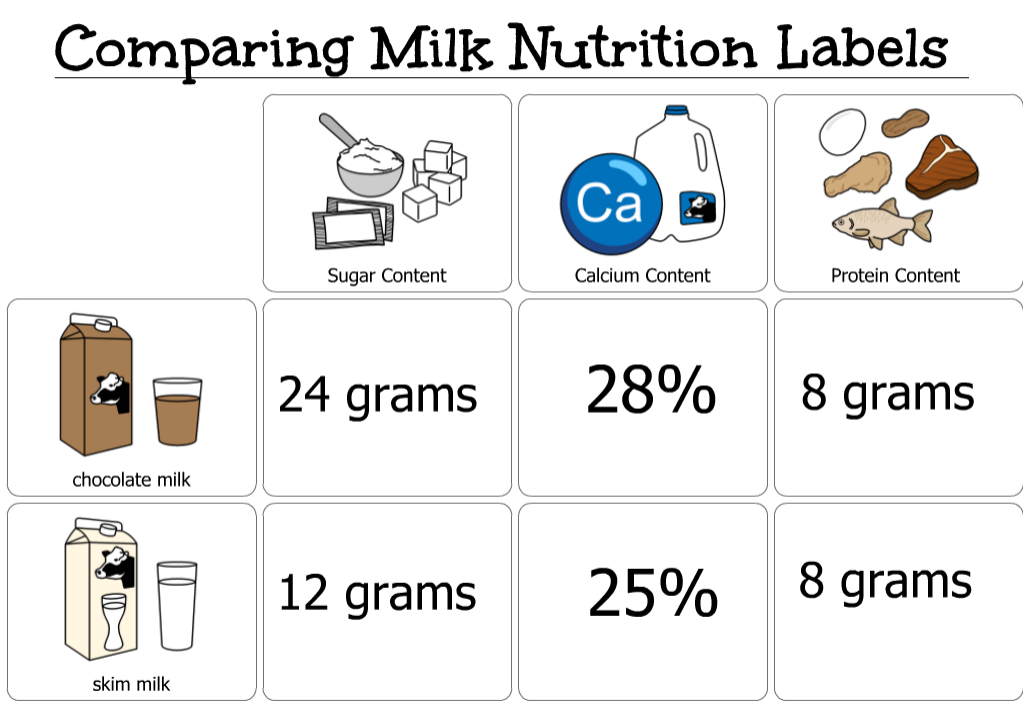 Comparing Milk Nutrition Labels

| | Sugar Content | Ca Calcium Content | Protein Content |
|---|---|---|---|
| chocolate milk | 24 grams | 28% | 8 grams |
| skim milk | 12 grams | 25% | 8 grams |